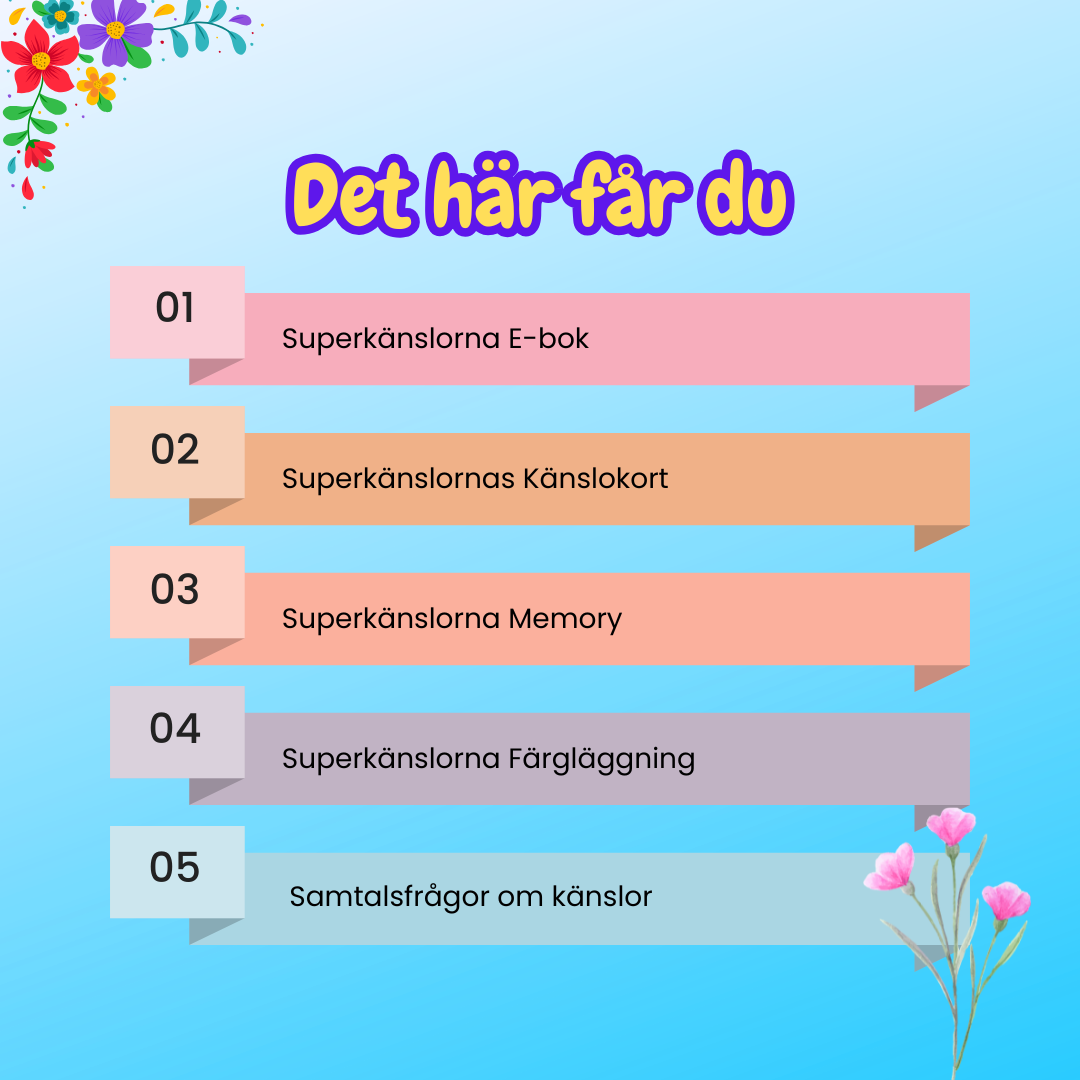 Det här får du

01
Superkänslorna E-bok

02
Superkänslornas Känslokort

03
Superkänslorna Memory

04
Superkänslorna Färgläggning

05
Samtalsfrågor om känslor